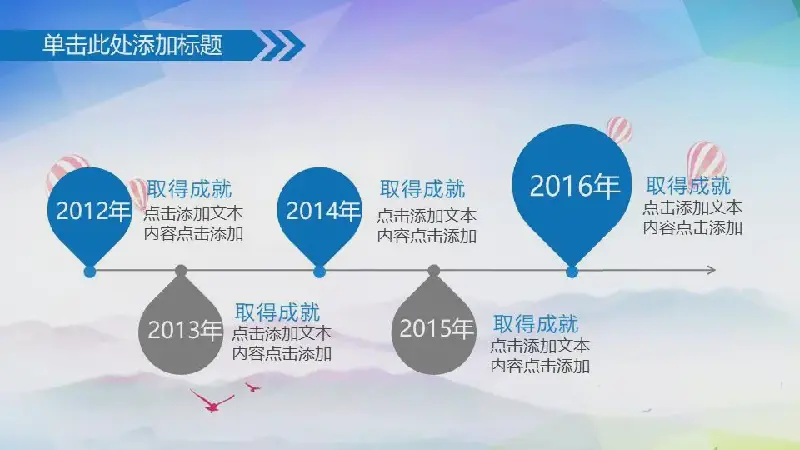 单击此处添加标题

2012年
取得成就
点击添加文本
内容点击添加

2014年
取得成就
点击添加文本
内容点击添加

2016年
取得成就
点击添加文本
内容点击添加

2013年
取得成就
点击添加文本
内容点击添加

2015年
取得成就
点击添加文本
内容点击添加